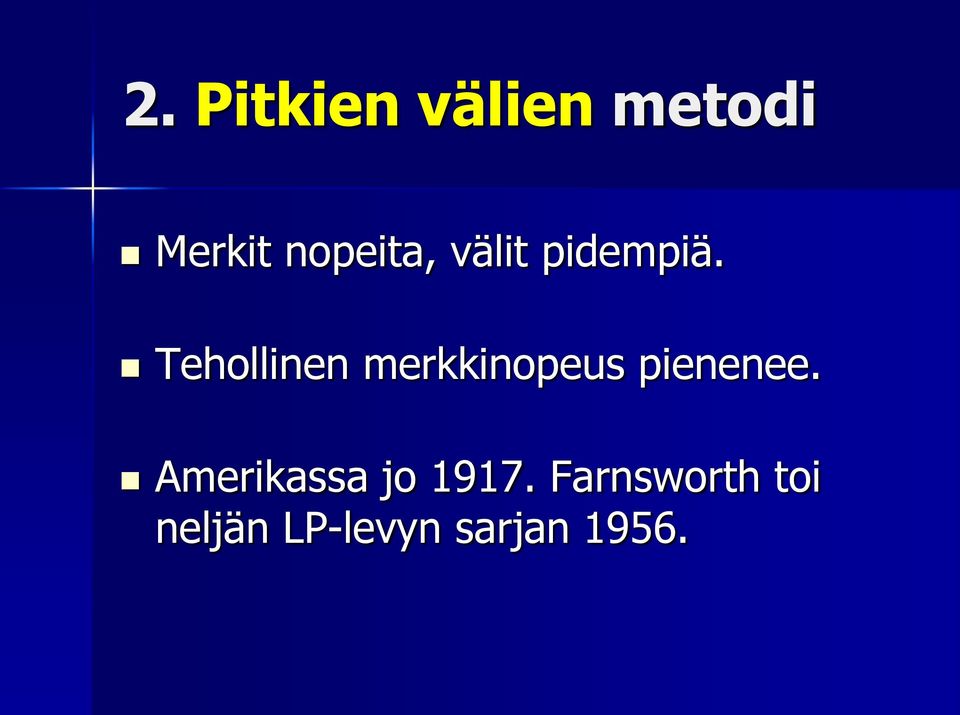 2. Pitkien välien metodi

Merkit nopeita, välit pidempiä.

Tehollinen merkkinopeus pienenee.

Amerikassa jo 1917. Farnsworth toi neljän LP-levyn sarjan 1956.